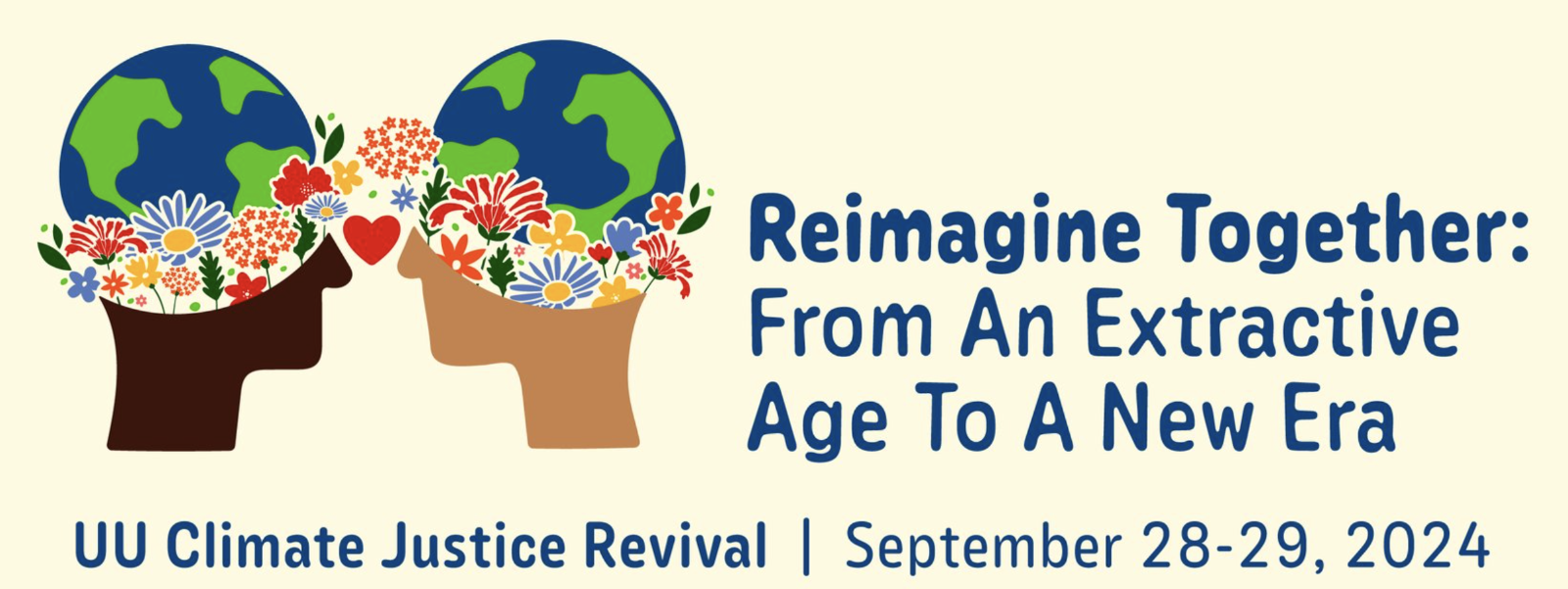 Reimagine Together:
From An Extractive Age To A New Era

UU Climate Justice Revival | September 28-29, 2024